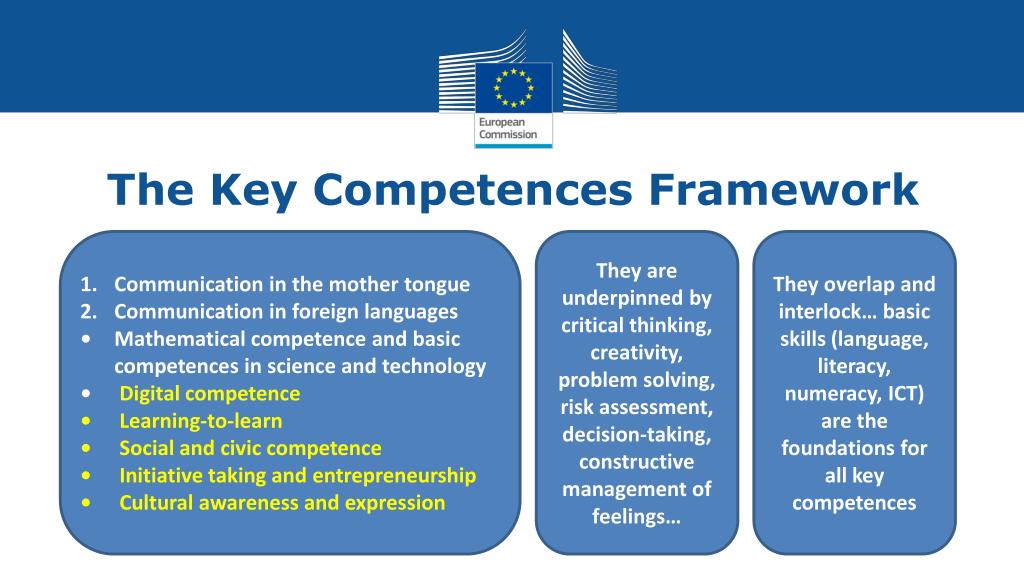 European Commission

The Key Competences Framework

1. Communication in the mother tongue
2. Communication in foreign languages
• Mathematical competence and basic competences in science and technology
• Digital competence
• Learning-to-learn
• Social and civic competence
• Initiative taking and entrepreneurship
• Cultural awareness and expression

They are underpinned by critical thinking, creativity, problem solving, risk assessment, decision-taking, constructive management of feelings…

They overlap and interlock… basic skills (language, literacy, numeracy, ICT) are the foundations for all key competences